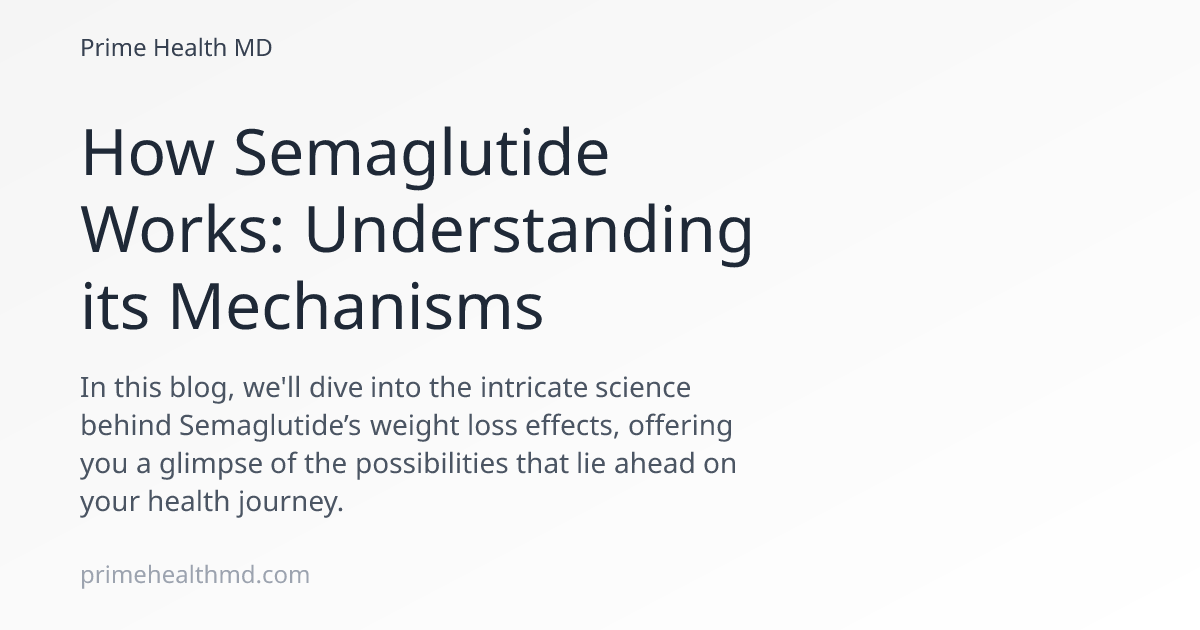 Prime Health MD

How Semaglutide Works: Understanding its Mechanisms

In this blog, we'll dive into the intricate science behind Semaglutide’s weight loss effects, offering you a glimpse of the possibilities that lie ahead on your health journey.

primehealthmd.com